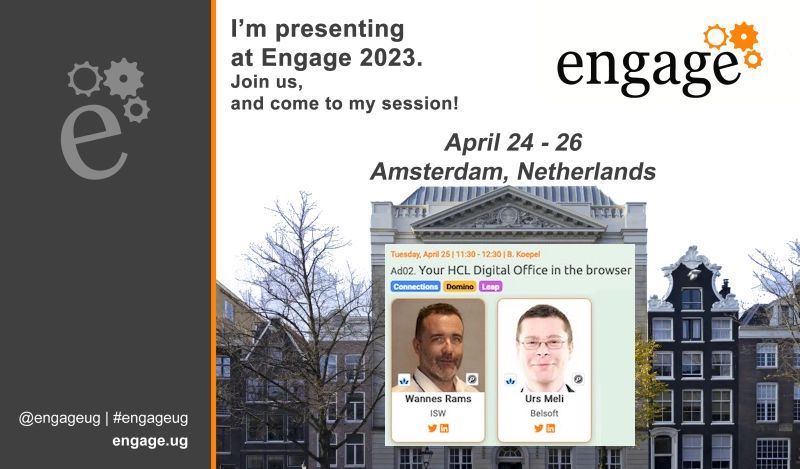 e

@engageug | #engageug
engage.ug

I'm presenting at Engage 2023.
Join us, and come to my session!

engage

April 24 - 26
Amsterdam, Netherlands

Tuesday, April 25 | 11:30 - 12:30 | B. Koepel
Ad02. Your HCL Digital Office in the browser
Connections Domino Leap

Wannes Rams
ISW

Urs Meli
Belsoft